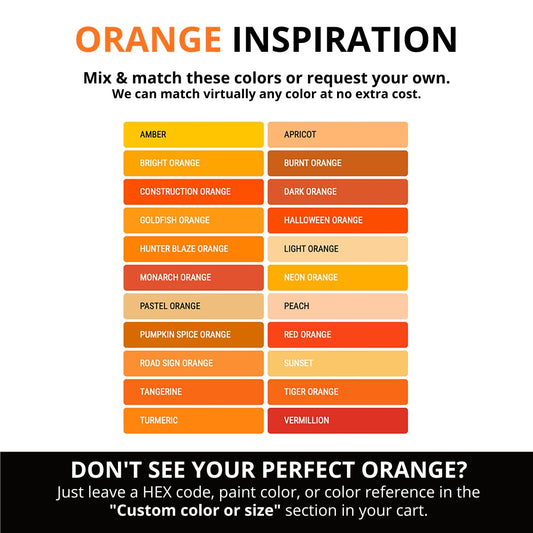 ORANGE INSPIRATION

Mix & match these colors or request your own.
We can match virtually any color at no extra cost.

AMBER
BRIGHT ORANGE
CONSTRUCTION ORANGE
GOLDFISH ORANGE
HUNTER BLAZE ORANGE
MONARCH ORANGE
PASTEL ORANGE
PUMPKIN SPICE ORANGE
ROAD SIGN ORANGE
TANGERINE
TURMERIC

APRICOT
BURNT ORANGE
DARK ORANGE
HALLOWEEN ORANGE
LIGHT ORANGE
NEON ORANGE
PEACH
RED ORANGE
SUNSET
TIGER ORANGE
VERMILLION

DON'T SEE YOUR PERFECT ORANGE?
Just leave a HEX code, paint color, or color reference in the "Custom color or size" section in your cart.